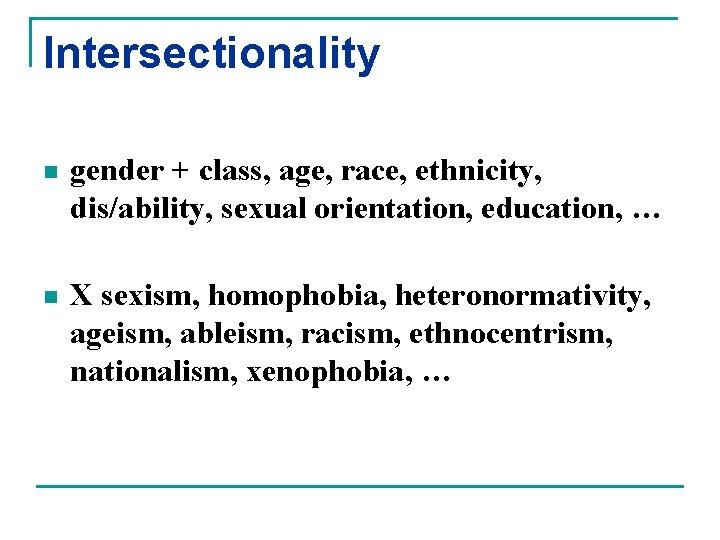 Intersectionality

gender + class, age, race, ethnicity, dis/ability, sexual orientation, education, …

X sexism, homophobia, heteronormativity, ageism, ableism, racism, ethnocentrism, nationalism, xenophobia, …